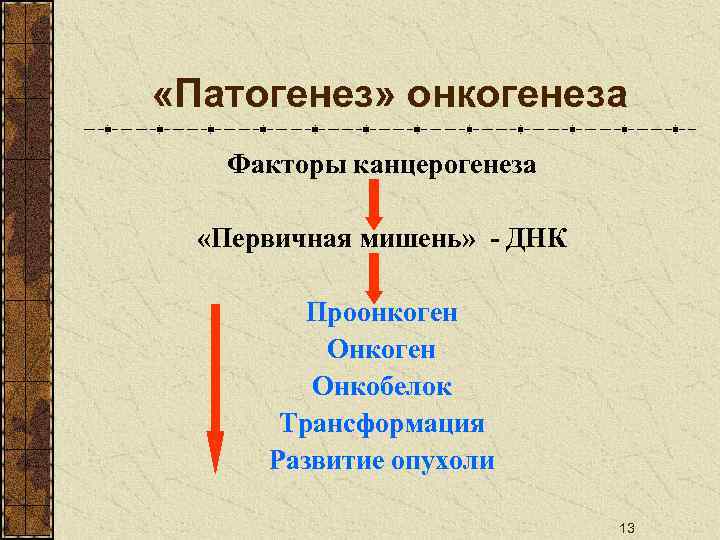 «Патогенез» онкогенеза

Факторы канцерогенеза

«Первичная мишень» - ДНК

Проонкоген

Онкоген

Онкобелок

Трансформация

Развитие опухоли

13